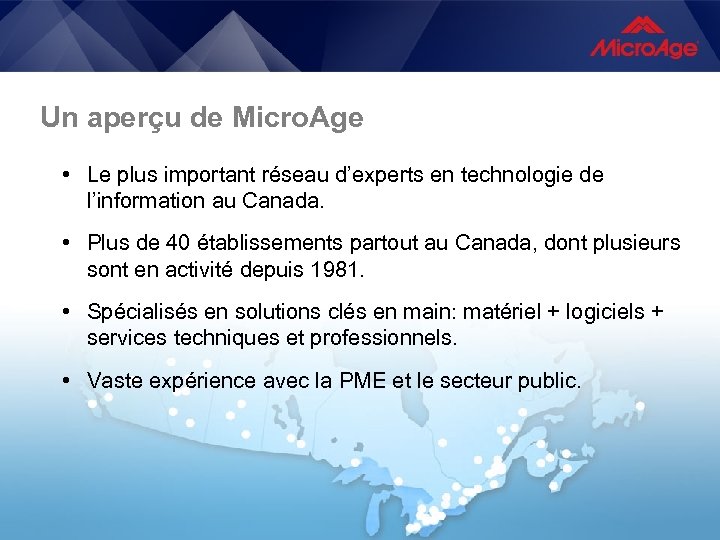 MicroAge

Un aperçu de MicroAge

• Le plus important réseau d'experts en technologie de l'information au Canada.

• Plus de 40 établissements partout au Canada, dont plusieurs sont en activité depuis 1981.

• Spécialisés en solutions clés en main: matériel + logiciels + services techniques et professionnels.

• Vaste expérience avec la PME et le secteur public.